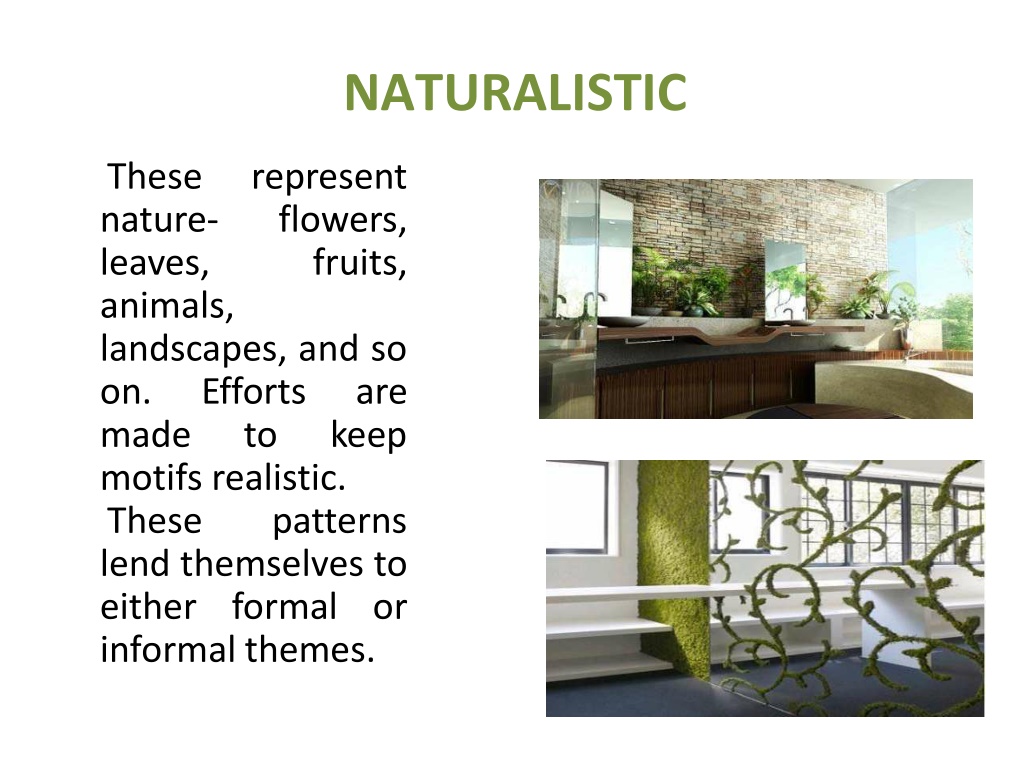 NATURALISTIC

These represent nature- flowers, leaves, fruits, animals, landscapes, and so on. Efforts are made to keep motifs realistic.

These patterns lend themselves to either formal or informal themes.